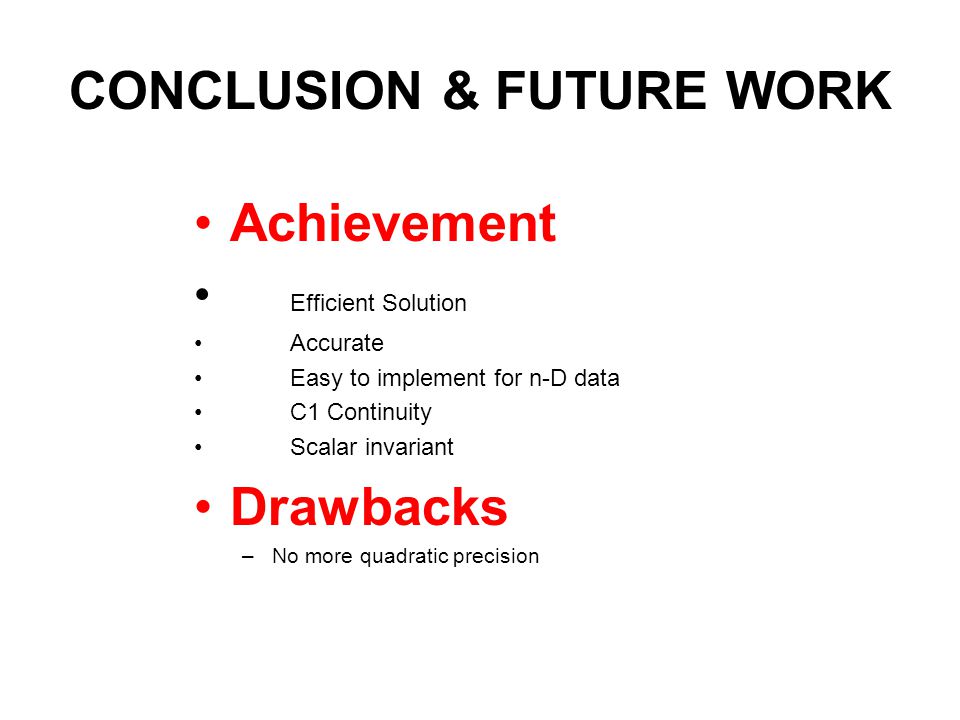 CONCLUSION & FUTURE WORK

• Achievement
• Efficient Solution
• Accurate
• Easy to implement for n-D data
• C1 Continuity
• Scalar invariant

• Drawbacks
– No more quadratic precision